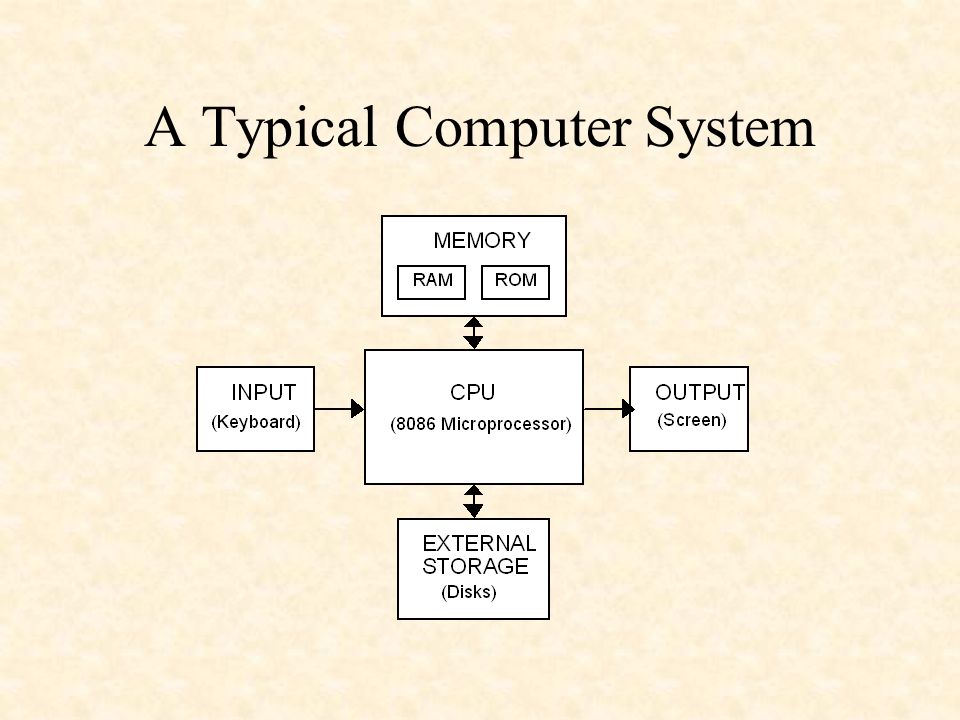 A Typical Computer System

MEMORY

RAM

ROM

INPUT
(Keyboard)

CPU
(8086 Microprocessor)

OUTPUT
(Screen)

EXTERNAL
STORAGE
(Disks)